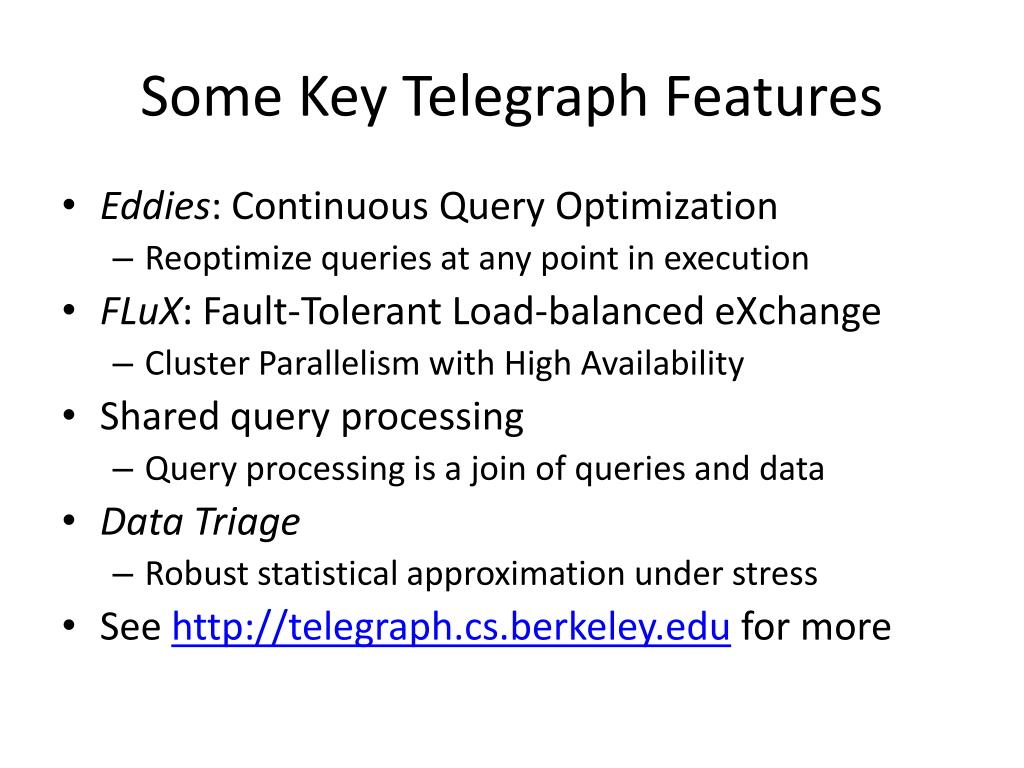 Some Key Telegraph Features

• Eddies: Continuous Query Optimization
– Reoptimize queries at any point in execution
• FLuX: Fault-Tolerant Load-balanced eXchange
– Cluster Parallelism with High Availability
• Shared query processing
– Query processing is a join of queries and data
• Data Triage
– Robust statistical approximation under stress
• See http://telegraph.cs.berkeley.edu for more